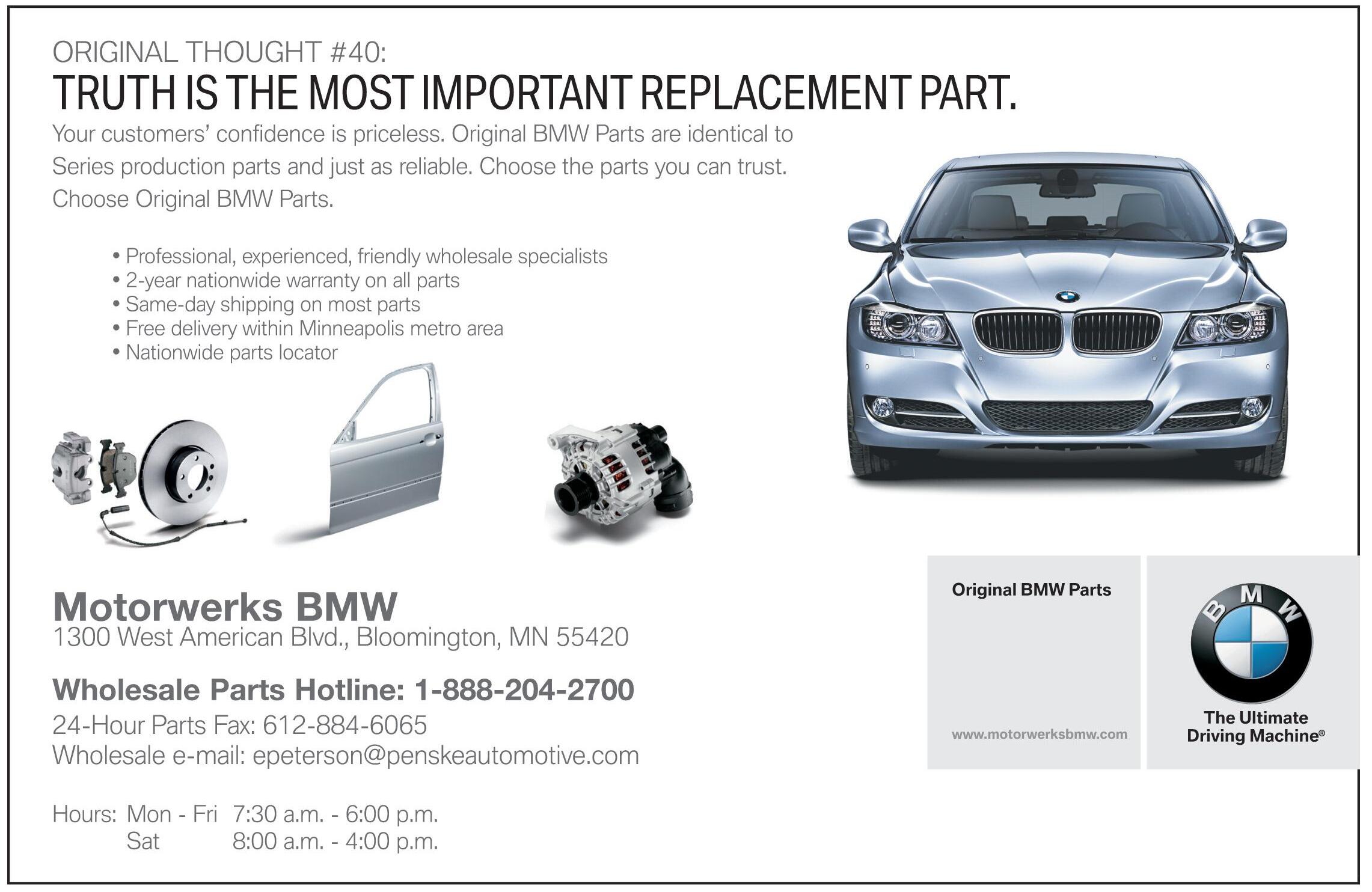 ORIGINAL THOUGHT #40:
TRUTH IS THE MOST IMPORTANT REPLACEMENT PART.

Your customers' confidence is priceless. Original BMW Parts are identical to Series production parts and just as reliable. Choose the parts you can trust. Choose Original BMW Parts.

• Professional, experienced, friendly wholesale specialists
• 2-year nationwide warranty on all parts
• Same-day shipping on most parts
• Free delivery within Minneapolis metro area
• Nationwide parts locator

Motorwerks BMW
1300 West American Blvd., Bloomington, MN 55420

Wholesale Parts Hotline: 1-888-204-2700
24-Hour Parts Fax: 612-884-6065
Wholesale e-mail: epeterson@penskeautomotive.com

Hours: Mon - Fri 7:30 a.m. - 6:00 p.m.
Sat 8:00 a.m. - 4:00 p.m.

Original BMW Parts

www.motorwerksbmw.com

BMW

The Ultimate Driving Machine®